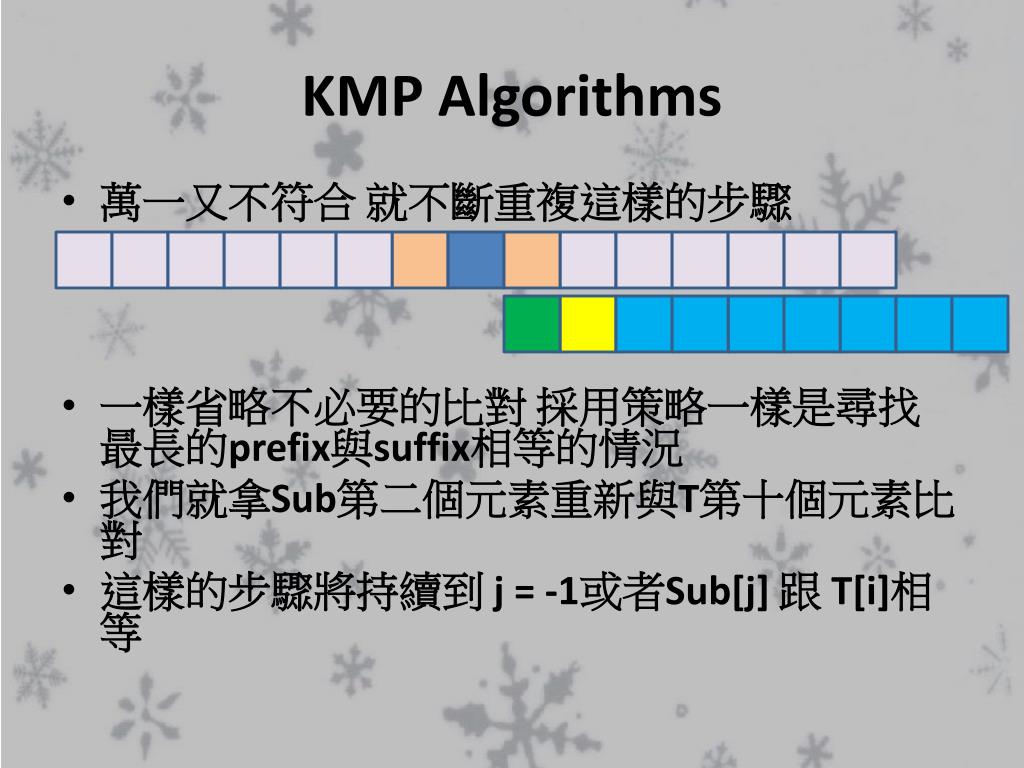 KMP Algorithms

• 萬一又不符合 就不斷重複這樣的步驟

• 一樣省略不必要的比對 採用策略一樣是尋找最長的prefix與suffix相等的情況
• 我們就拿Sub第二個元素重新與T第十個元素比對
• 這樣的步驟將持續到 j = -1或者Sub[j] 跟 T[i]相等